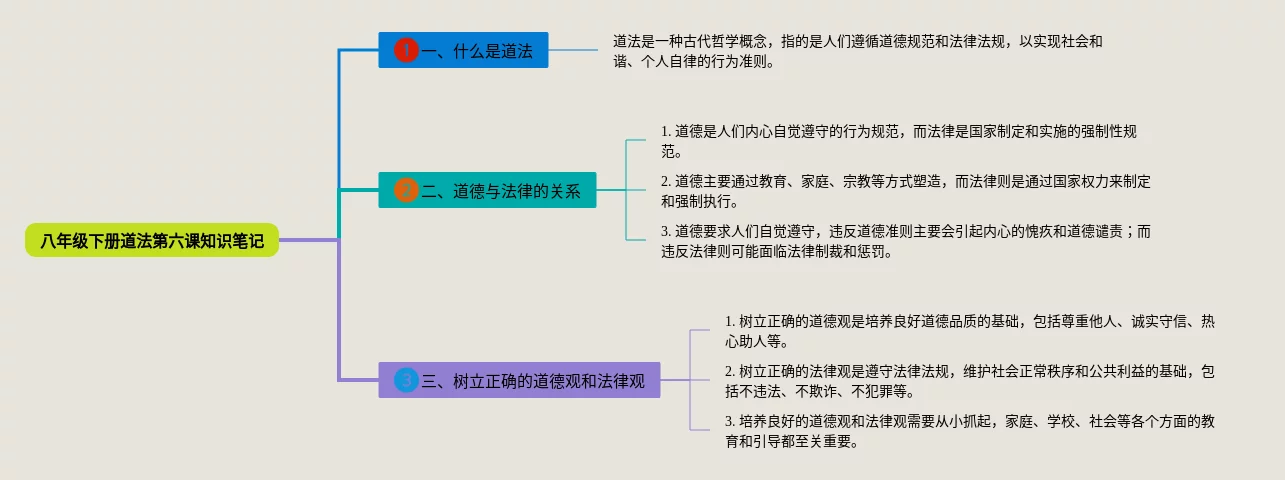 八年级下册道法第六课知识笔记

1 一、什么是道法

道法是一种古代哲学概念，指的是人们遵循道德规范和法律法规，以实现社会和谐、个人自律的行为准则。

2 二、道德与法律的关系

1. 道德是人们内心自觉遵守的行为规范，而法律是国家制定和实施的强制性规范。

2. 道德主要通过教育、家庭、宗教等方式塑造，而法律则是通过国家权力来制定和强制执行。

3. 道德要求人们自觉遵守，违反道德准则主要会引起内心的愧疚和道德谴责；而违反法律则可能面临法律制裁和惩罚。

3 三、树立正确的道德观和法律观

1. 树立正确的道德观是培养良好道德品质的基础，包括尊重他人、诚实守信、热心助人等。

2. 树立正确的法律观是遵守法律法规，维护社会正常秩序和公共利益的基础，包括不违法、不欺诈、不犯罪等。

3. 培养良好的道德观和法律观需要从小抓起，家庭、学校、社会等各个方面的教育和引导都至关重要。